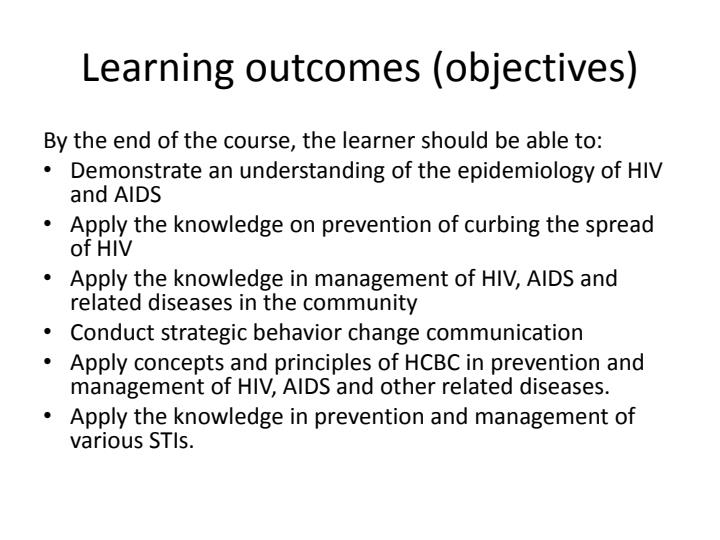 Learning outcomes (objectives)

By the end of the course, the learner should be able to:
• Demonstrate an understanding of the epidemiology of HIV and AIDS
• Apply the knowledge on prevention of curbing the spread of HIV
• Apply the knowledge in management of HIV, AIDS and related diseases in the community
• Conduct strategic behavior change communication
• Apply concepts and principles of HCBC in prevention and management of HIV, AIDS and other related diseases.
• Apply the knowledge in prevention and management of various STIs.